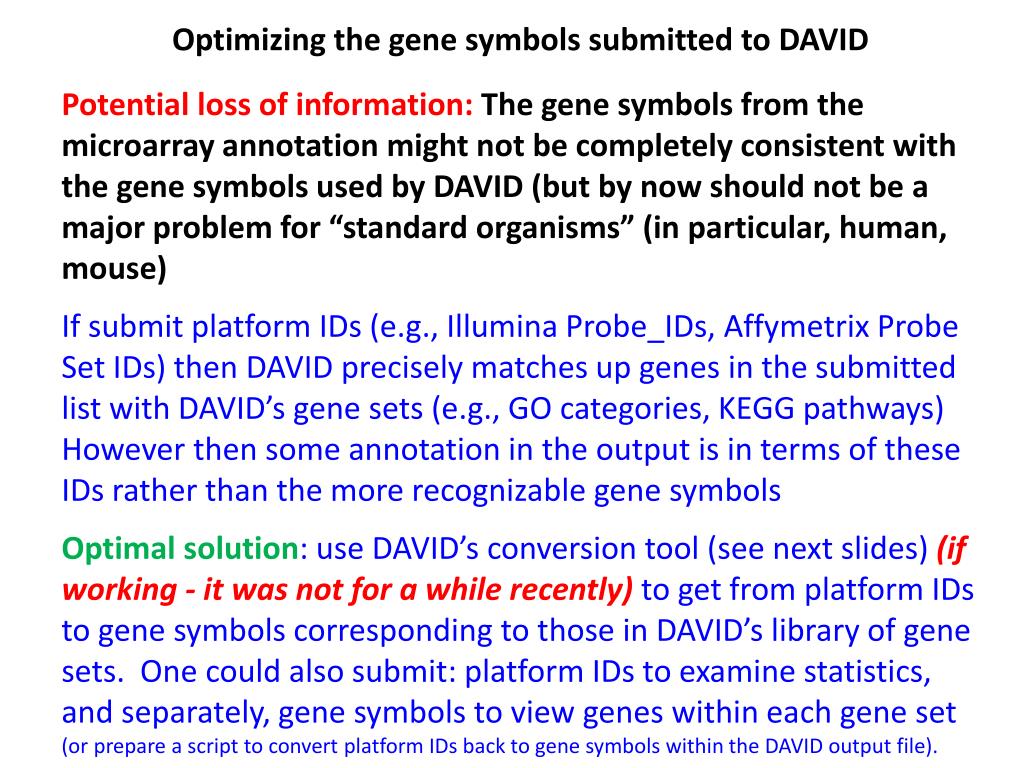 Optimizing the gene symbols submitted to DAVID

Potential loss of information: The gene symbols from the microarray annotation might not be completely consistent with the gene symbols used by DAVID (but by now should not be a major problem for “standard organisms” (in particular, human, mouse)

If submit platform IDs (e.g., Illumina Probe_IDs, Affymetrix Probe Set IDs) then DAVID precisely matches up genes in the submitted list with DAVID’s gene sets (e.g., GO categories, KEGG pathways) However then some annotation in the output is in terms of these IDs rather than the more recognizable gene symbols

Optimal solution: use DAVID’s conversion tool (see next slides) (if working - it was not for a while recently) to get from platform IDs to gene symbols corresponding to those in DAVID’s library of gene sets. One could also submit: platform IDs to examine statistics, and separately, gene symbols to view genes within each gene set (or prepare a script to convert platform IDs back to gene symbols within the DAVID output file).